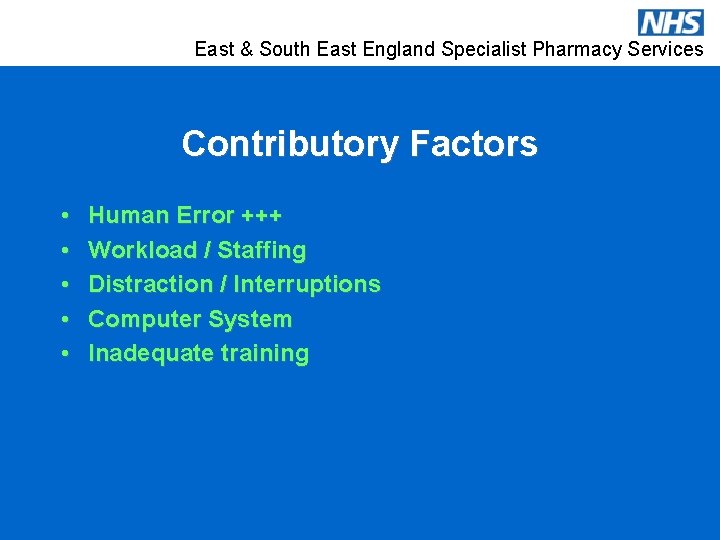 NHS
East & South East England Specialist Pharmacy Services

Contributory Factors

• Human Error +++
• Workload / Staffing
• Distraction / Interruptions
• Computer System
• Inadequate training